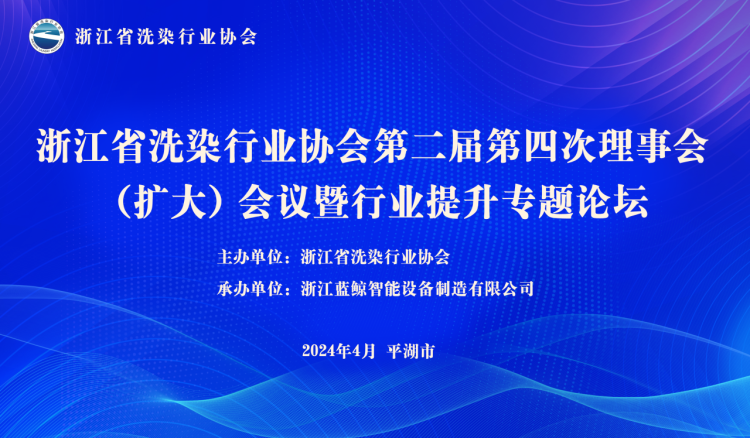 浙江省洗染行业协会

浙江省洗染行业协会第二届第四次理事会（扩大）会议暨行业提升专题论坛

主办单位：浙江省洗染行业协会

承办单位：浙江蓝鲸智能设备制造有限公司

2024年4月 平湖市